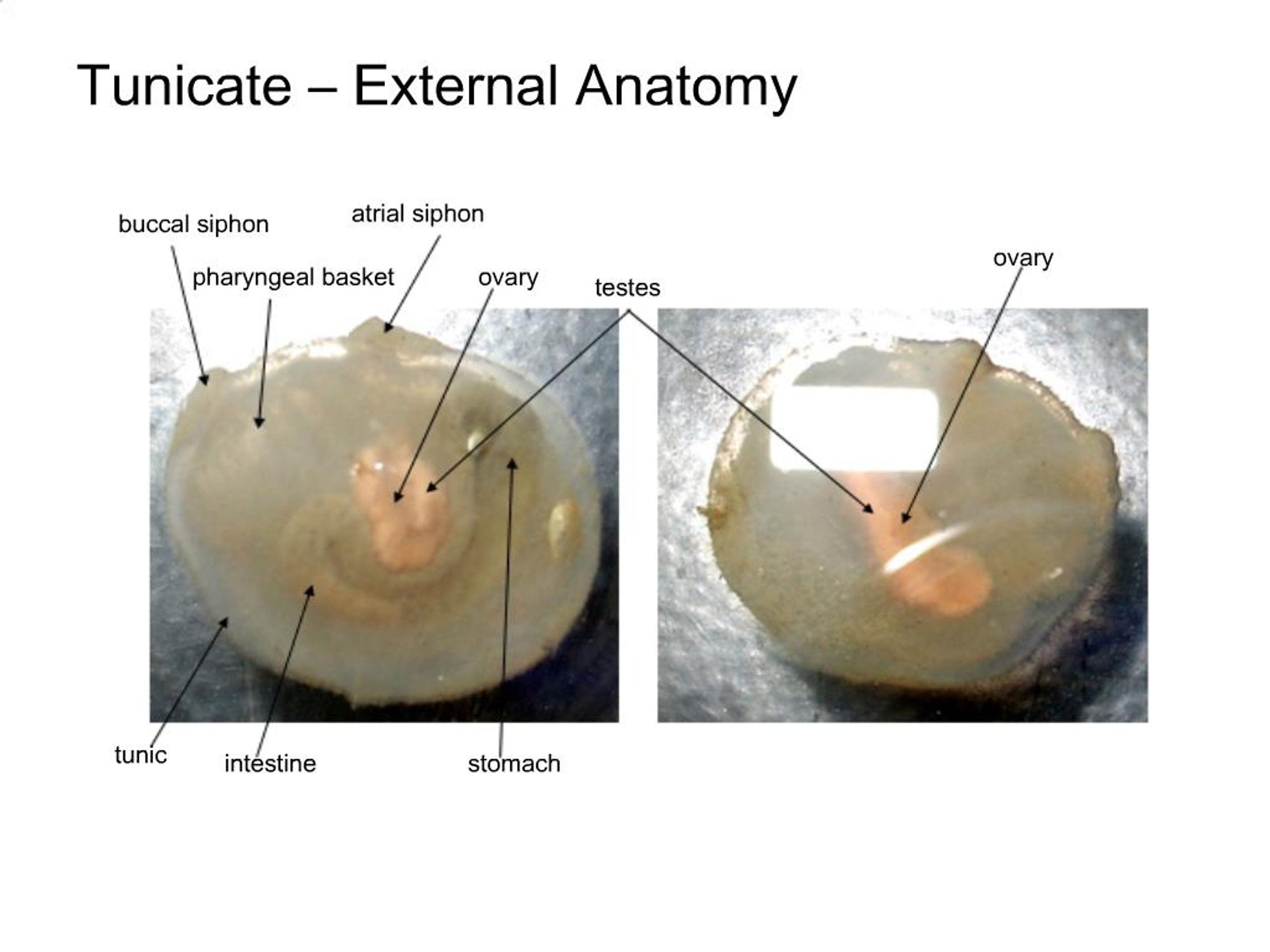 Tunicate – External Anatomy

buccal siphon

atrial siphon

pharyngeal basket

ovary

testes

ovary

tunic

intestine

stomach